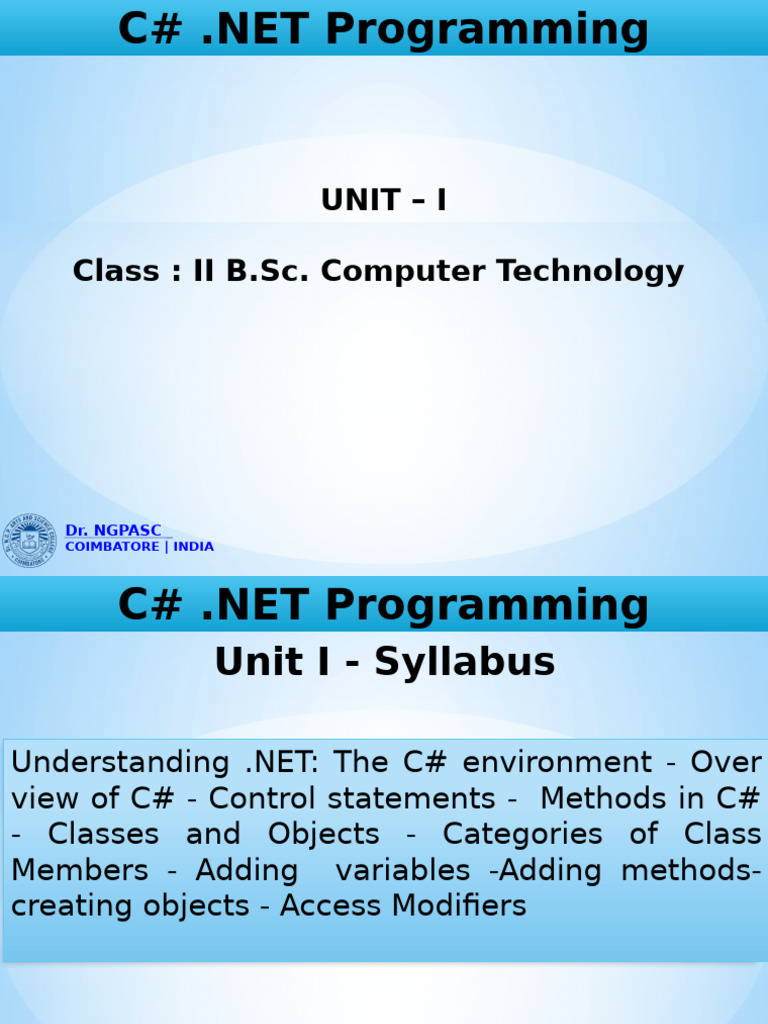 C# .NET Programming

UNIT – I

Class : II B.Sc. Computer Technology

Dr. NGPASC
COIMBATORE | INDIA

C# .NET Programming

Unit I - Syllabus

Understanding .NET: The C# environment - Over view of C# - Control statements - Methods in C# - Classes and Objects - Categories of Class Members - Adding variables -Adding methods- creating objects - Access Modifiers